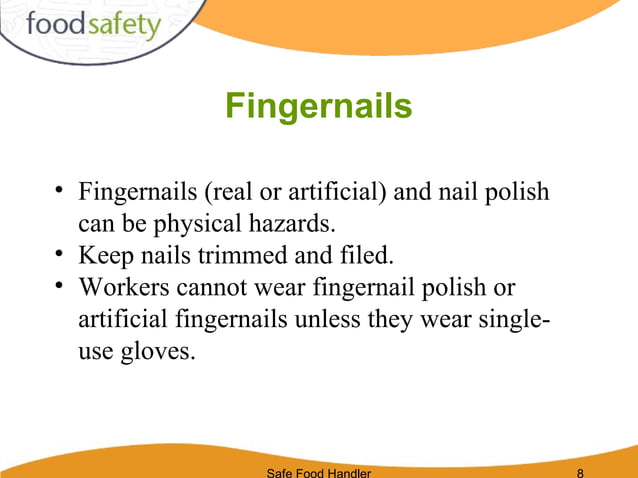 foodsafety

Fingernails

• Fingernails (real or artificial) and nail polish can be physical hazards.
• Keep nails trimmed and filed.
• Workers cannot wear fingernail polish or artificial fingernails unless they wear single-use gloves.

Safe Food Handler 8